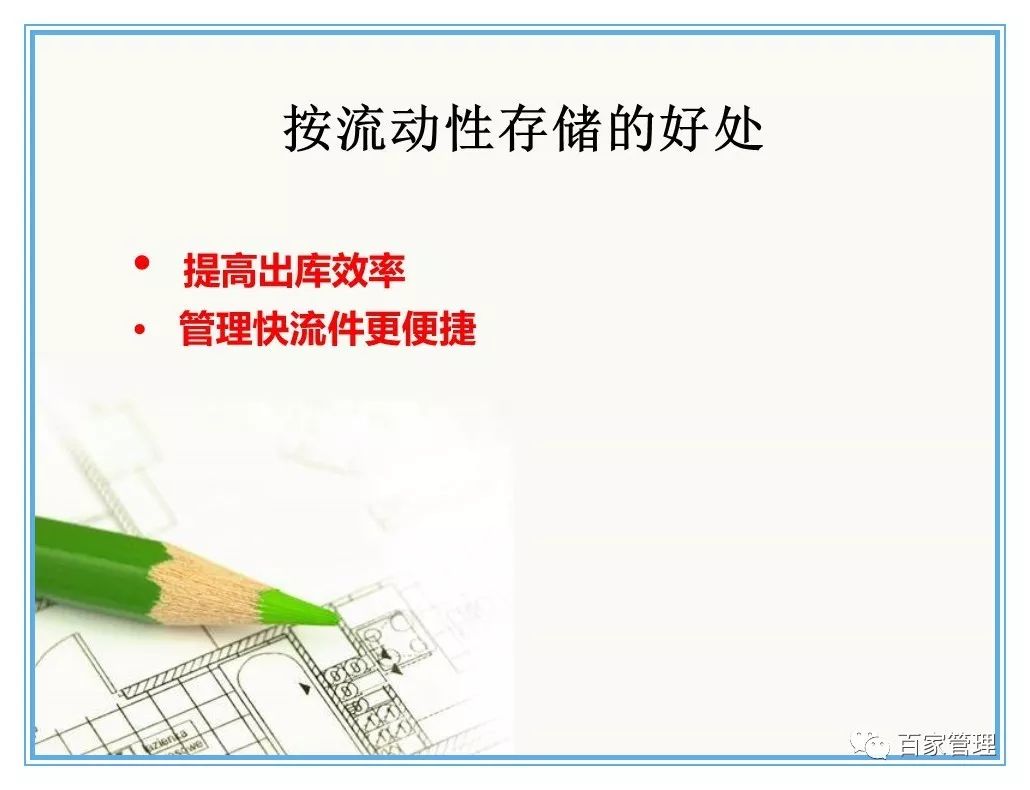 按流动性存储的好处

• 提高出库效率
• 管理快流件更便捷

百家管理